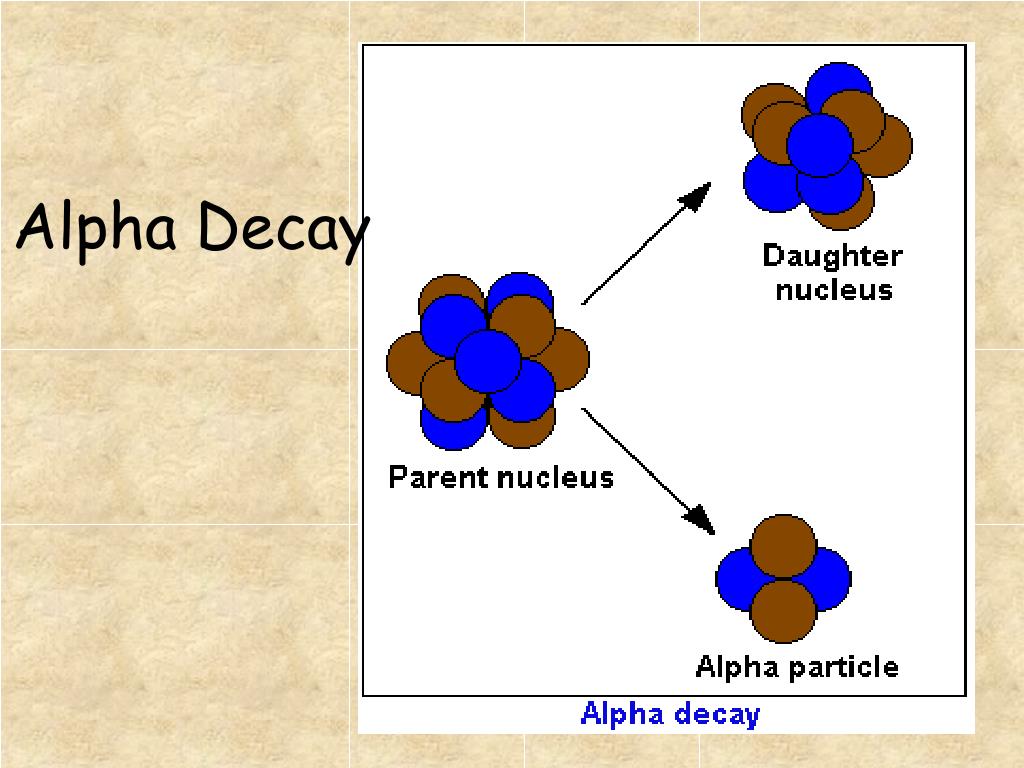 Alpha Decay

Daughter nucleus

Parent nucleus

Alpha particle

Alpha decay